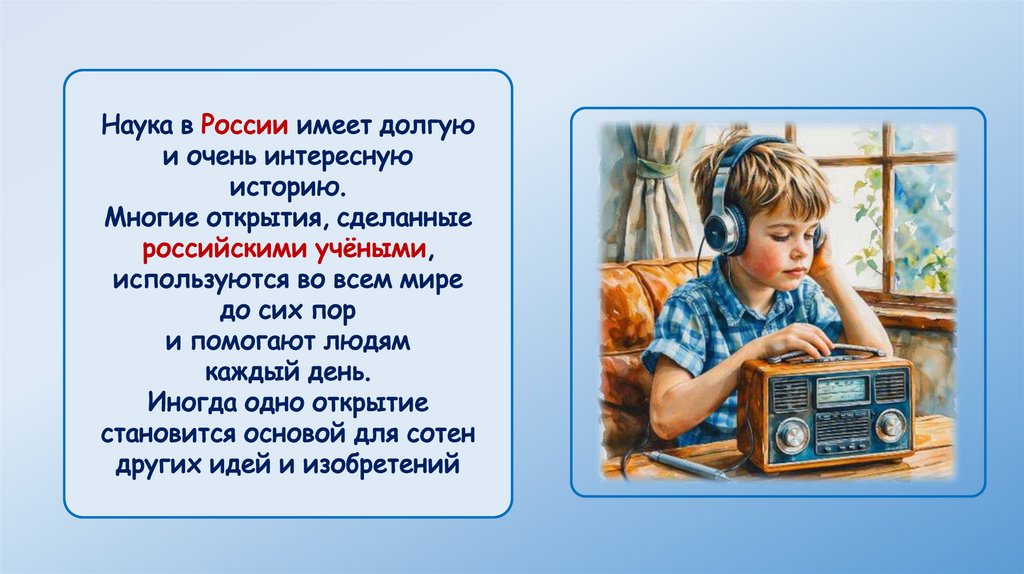 Наука в России имеет долгую и очень интересную историю.
Многие открытия, сделанные российскими учёными, используются во всем мире до сих пор и помогают людям каждый день.
Иногда одно открытие становится основой для сотен других идей и изобретений